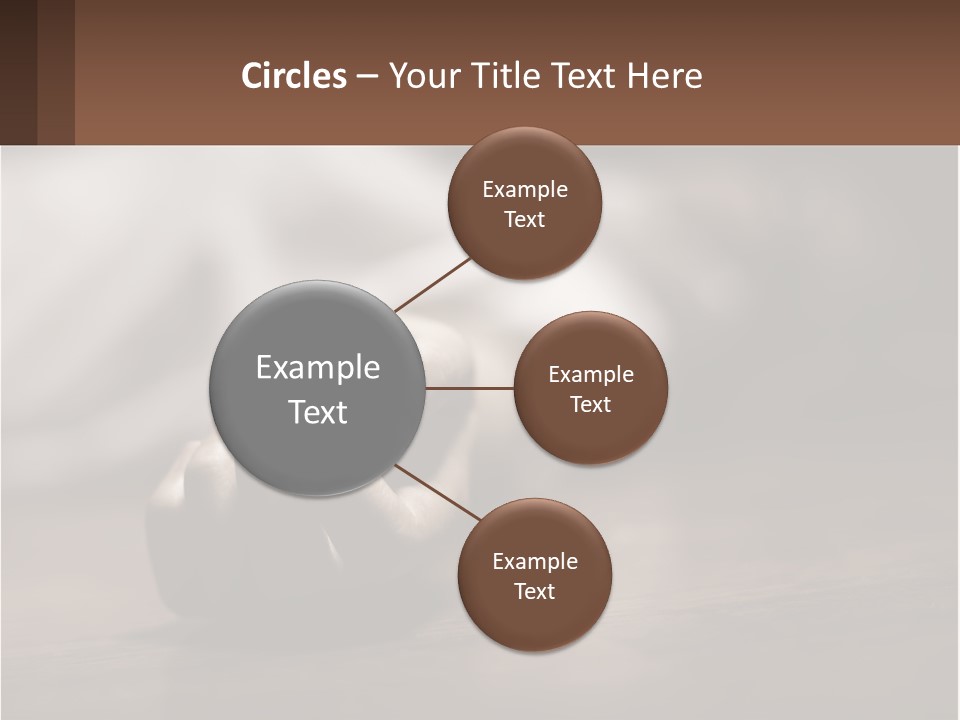 Circles – Your Title Text Here

Example Text

Example Text

Example Text

Example Text